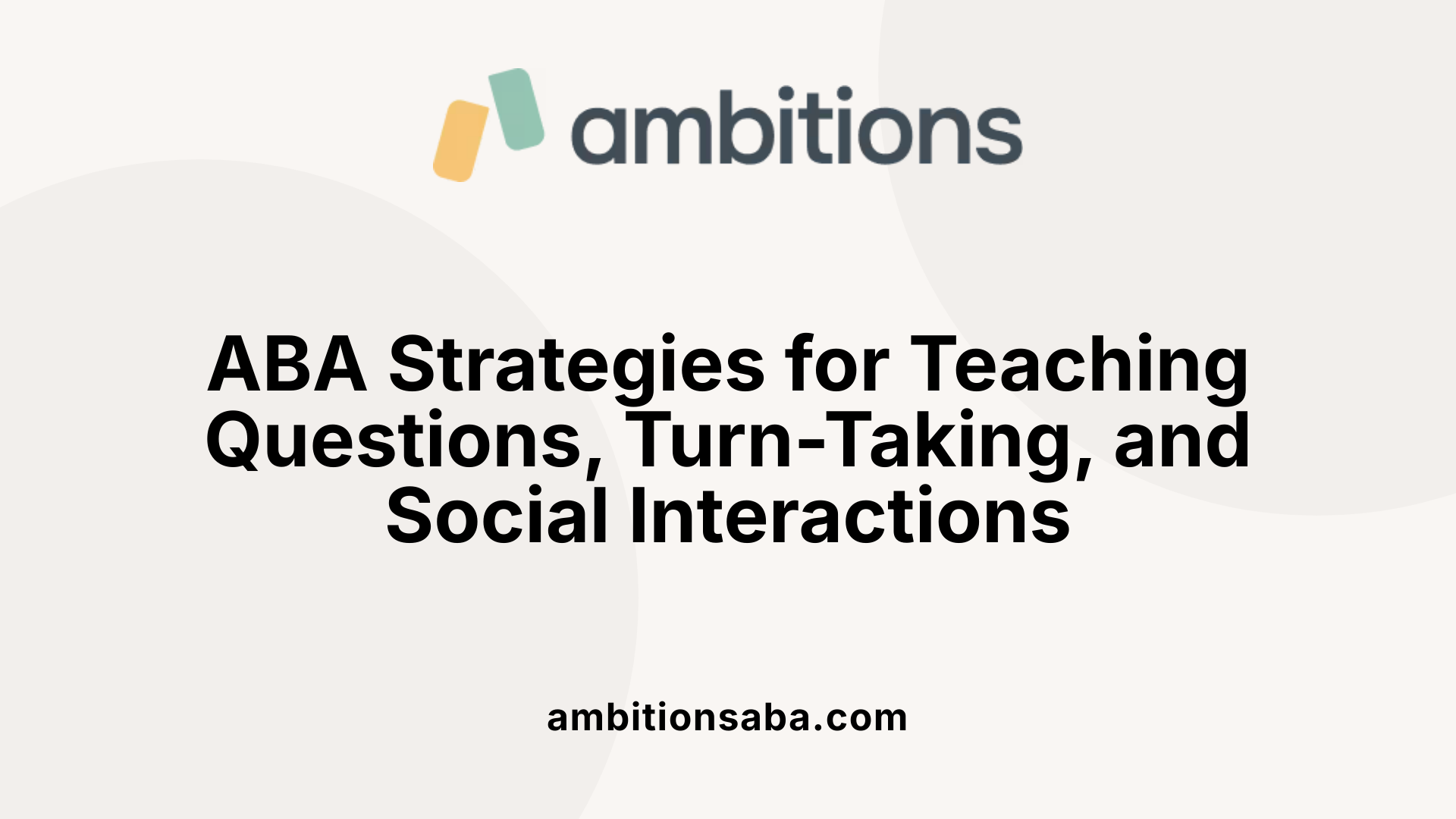 ambitions

ABA Strategies for Teaching Questions, Turn-Taking, and Social Interactions

ambitionsaba.com